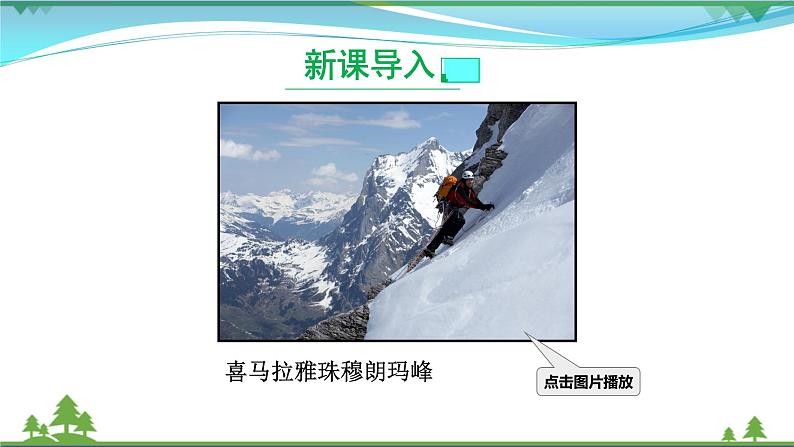 新课导入

喜马拉雅珠穆朗玛峰

点击图片播放